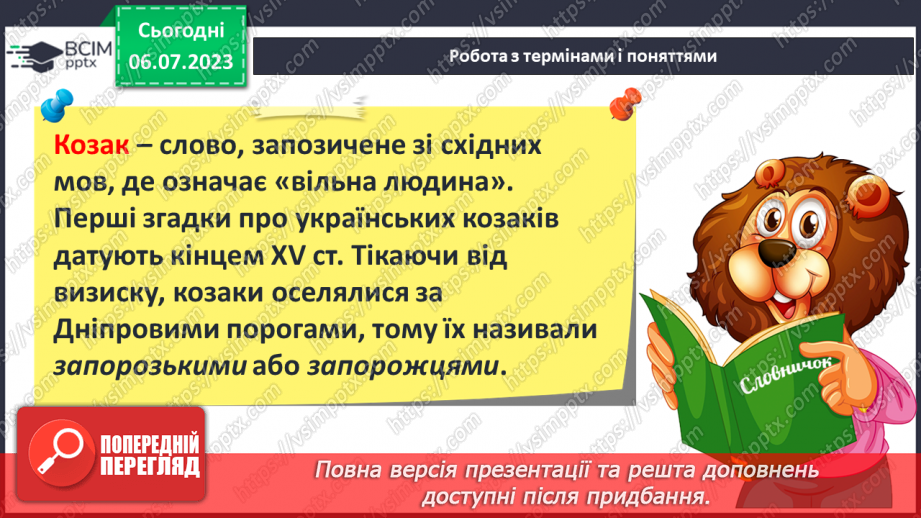 ВСІМ pptx

Сьогодні 06.07.2023

Робота з термінами і поняттями

Козак – слово, запозичене зі східних мов, де означає «вільна людина». Перші згадки про українських козаків датують кінцем XV ст. Тікаючи від визиску, козаки оселялися за Дніпровими порогами, тому їх називали запорозькими або запорожцями.

Словничок

ПОПЕРЕДНІЙ ПЕРЕГЛЯД

Повна версія презентації та решта доповнень доступні після придбання.

https://vsimpptx.com